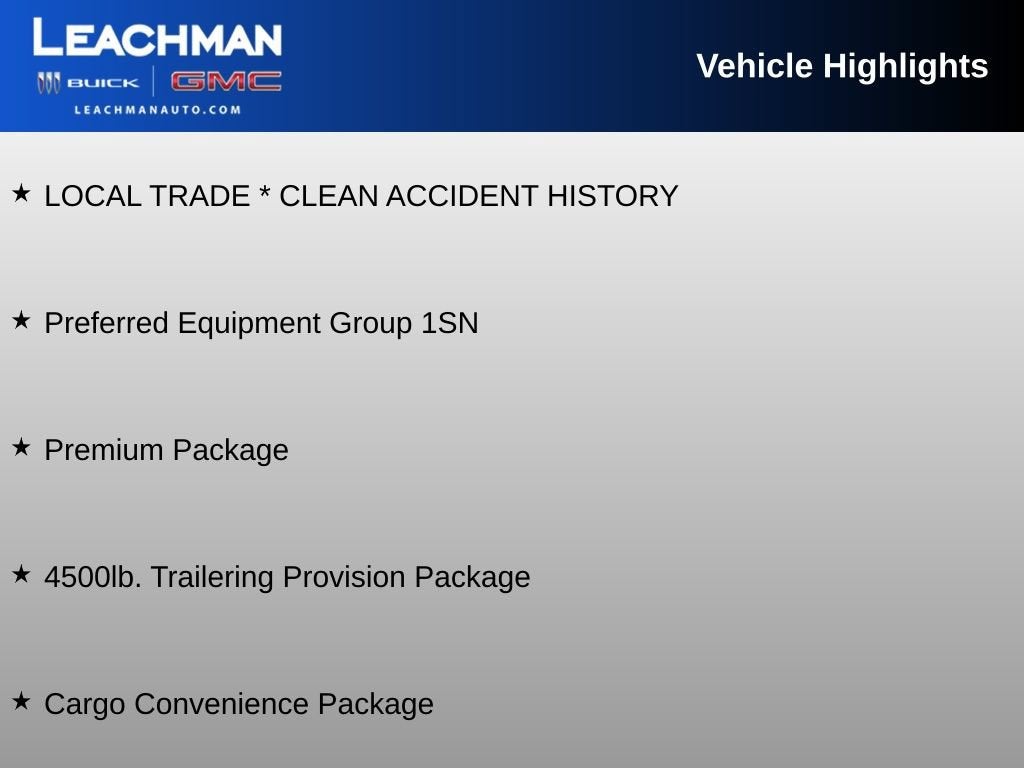 LEACHMAN
BUICK | GMC
LEACHMANAUTO.COM

Vehicle Highlights

★ LOCAL TRADE * CLEAN ACCIDENT HISTORY

★ Preferred Equipment Group 1SN

★ Premium Package

★ 4500lb. Trailering Provision Package

★ Cargo Convenience Package